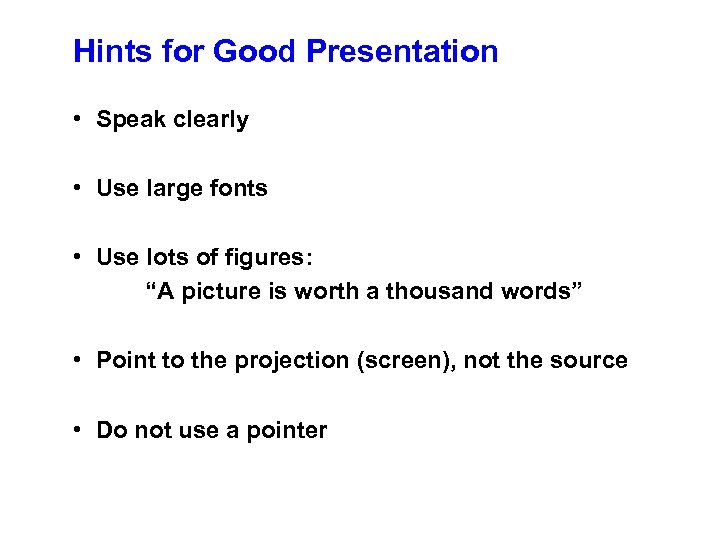 Hints for Good Presentation

• Speak clearly

• Use large fonts

• Use lots of figures:
“A picture is worth a thousand words”

• Point to the projection (screen), not the source

• Do not use a pointer